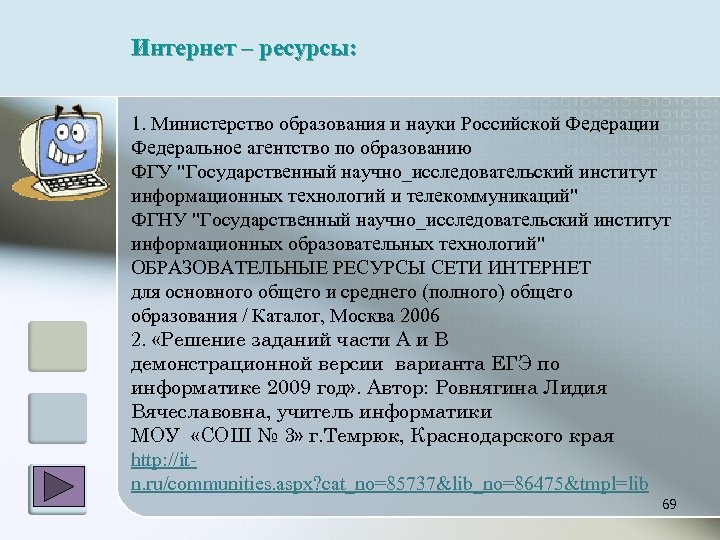 Интернет – ресурсы:

1. Министерство образования и науки Российской Федерации
Федеральное агентство по образованию
ФГУ "Государственный научно_исследовательский институт информационных технологий и телекоммуникаций"
ФГНУ "Государственный научно_исследовательский институт информационных образовательных технологий"
ОБРАЗОВАТЕЛЬНЫЕ РЕСУРСЫ СЕТИ ИНТЕРНЕТ
для основного общего и среднего (полного) общего образования / Каталог, Москва 2006
2. «Решение заданий части А и В демонстрационной версии варианта ЕГЭ по информатике 2009 год». Автор: Ровнягина Лидия Вячеславовна, учитель информатики
МОУ «СОШ № 3» г.Темрюк, Краснодарского края
http://it-n.ru/communities.aspx?cat_no=85737&lib_no=86475&tmpl=lib

69